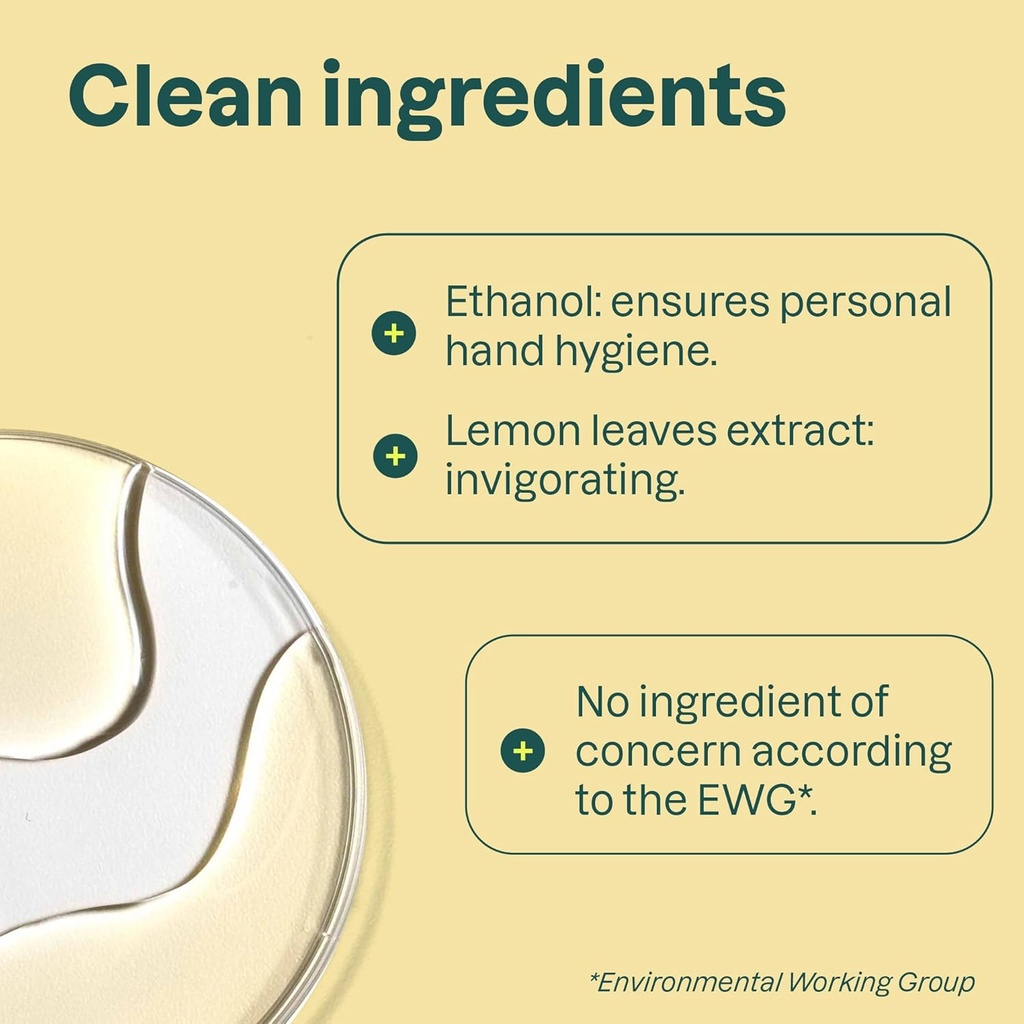 Clean ingredients

+ Ethanol: ensures personal hand hygiene.

+ Lemon leaves extract: invigorating.

+ No ingredient of concern according to the EWG*.

*Environmental Working Group